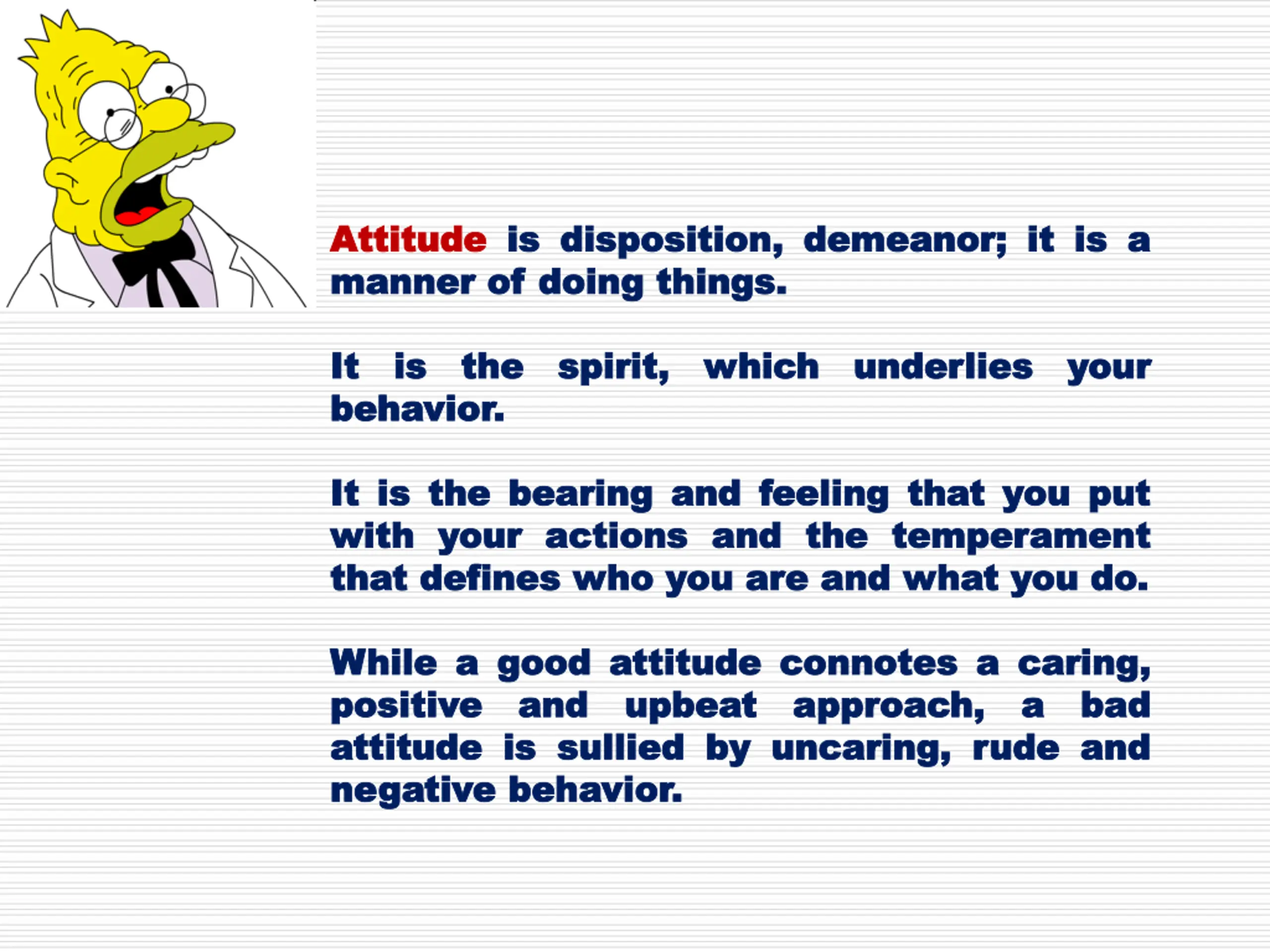 Attitude is disposition, demeanor; it is a manner of doing things.

It is the spirit, which underlies your behavior.

It is the bearing and feeling that you put with your actions and the temperament that defines who you are and what you do.

While a good attitude connotes a caring, positive and upbeat approach, a bad attitude is sullied by uncaring, rude and negative behavior.